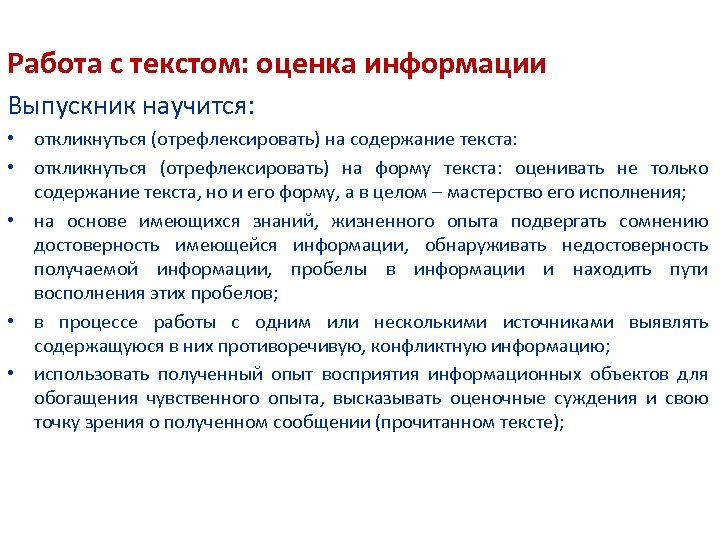 Работа с текстом: оценка информации

Выпускник научится:

• откликнуться (отрефлексировать) на содержание текста:

• откликнуться (отрефлексировать) на форму текста: оценивать не только содержание текста, но и его форму, а в целом – мастерство его исполнения;

• на основе имеющихся знаний, жизненного опыта подвергать сомнению достоверность имеющейся информации, обнаруживать недостоверность получаемой информации, пробелы в информации и находить пути восполнения этих пробелов;

• в процессе работы с одним или несколькими источниками выявлять содержащуюся в них противоречивую, конфликтную информацию;

• использовать полученный опыт восприятия информационных объектов для обогащения чувственного опыта, высказывать оценочные суждения и свою точку зрения о полученном сообщении (прочитанном тексте);